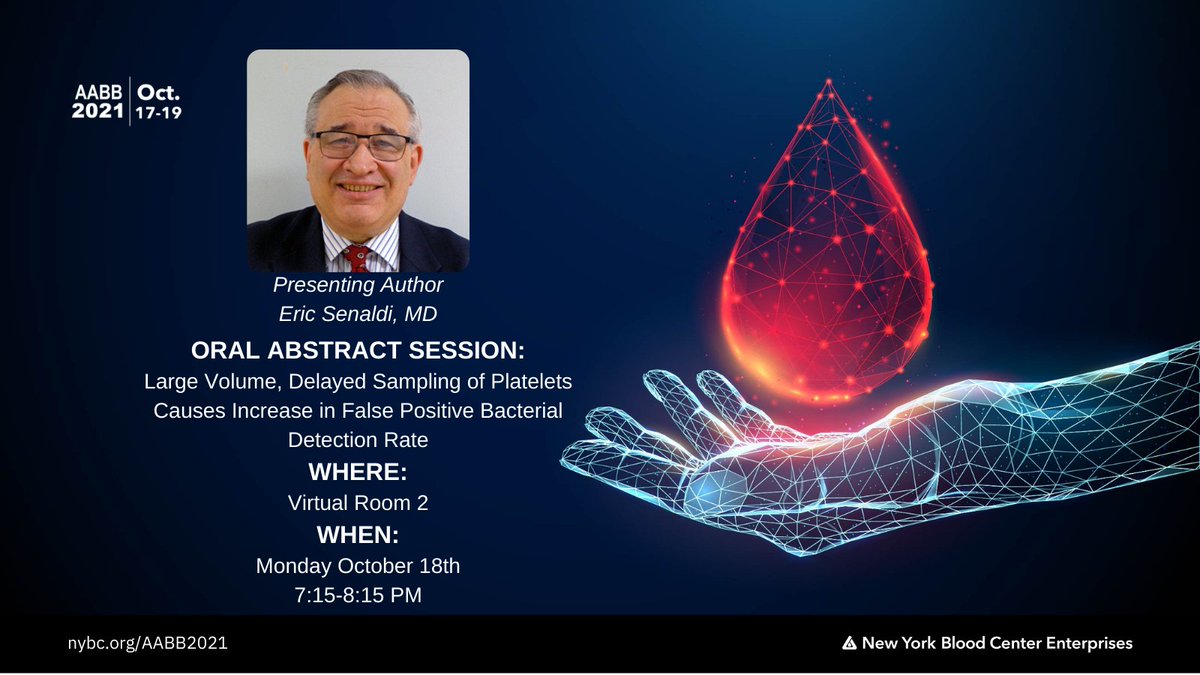 AABB 2021 Oct. 17-19

Presenting Author
Eric Senaldi, MD

ORAL ABSTRACT SESSION:
Large Volume, Delayed Sampling of Platelets Causes Increase in False Positive Bacterial Detection Rate

WHERE:
Virtual Room 2

WHEN:
Monday October 18th
7:15-8:15 PM

nybc.org/AABB2021

New York Blood Center Enterprises